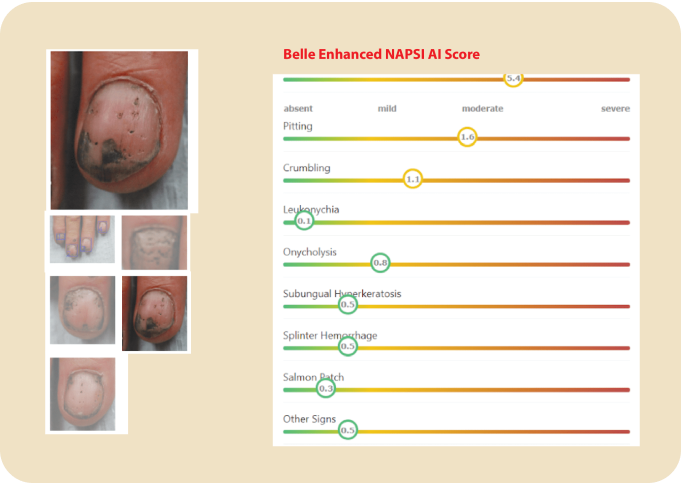 Belle Enhanced NAPSI AI Score

5.4

absent mild moderate severe

Pitting
1.6

Crumbling
1.1

Leukonychia
0.1

Onycholysis
0.8

Subungual Hyperkeratosis
0.5

Splinter Hemorrhage
0.5

Salmon Patch
0.3

Other Signs
0.5